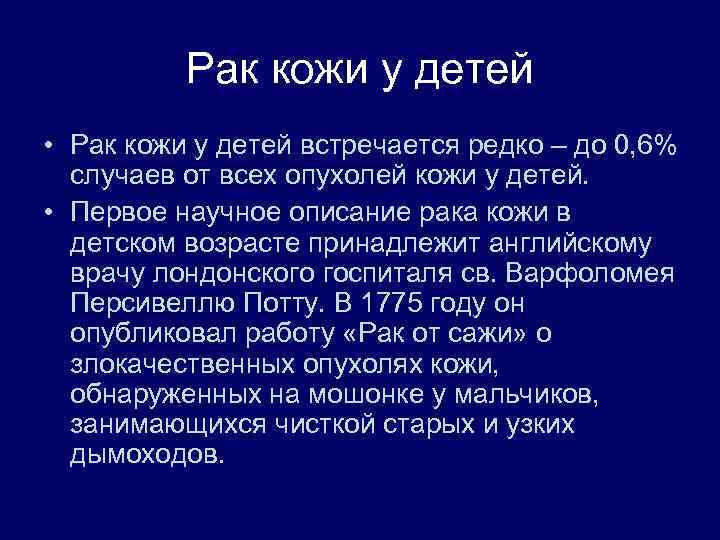 Рак кожи у детей

• Рак кожи у детей встречается редко – до 0,6% случаев от всех опухолей кожи у детей.

• Первое научное описание рака кожи в детском возрасте принадлежит английскому врачу лондонского госпиталя св. Варфоломея Персивеллю Потту. В 1775 году он опубликовал работу «Рак от сажи» о злокачественных опухолях кожи, обнаруженных на мошонке у мальчиков, занимающихся чисткой старых и узких дымоходов.